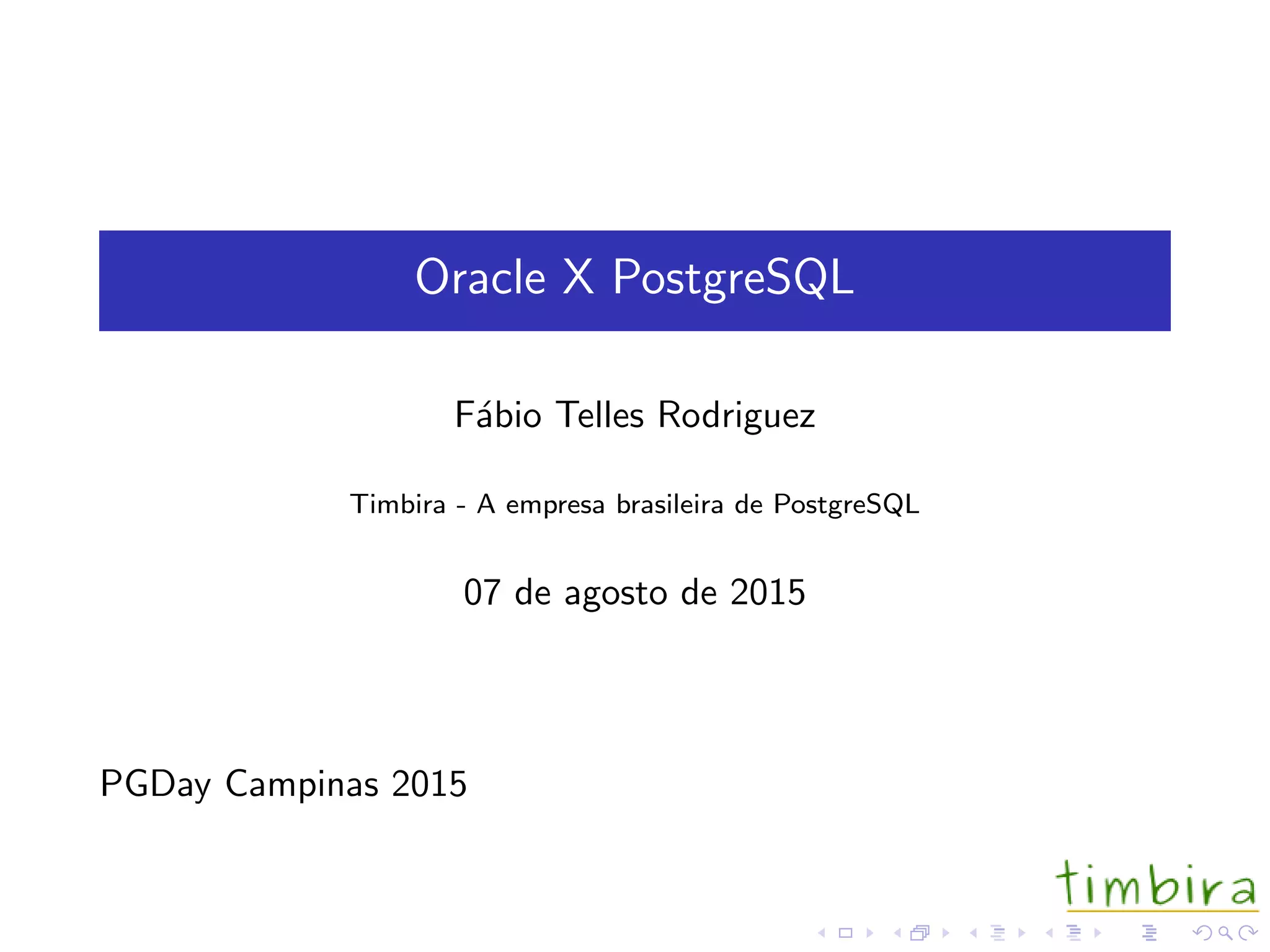 Oracle X PostgreSQL

Fábio Telles Rodriguez

Timbira - A empresa brasileira de PostgreSQL

07 de agosto de 2015

PGDay Campinas 2015

timbira